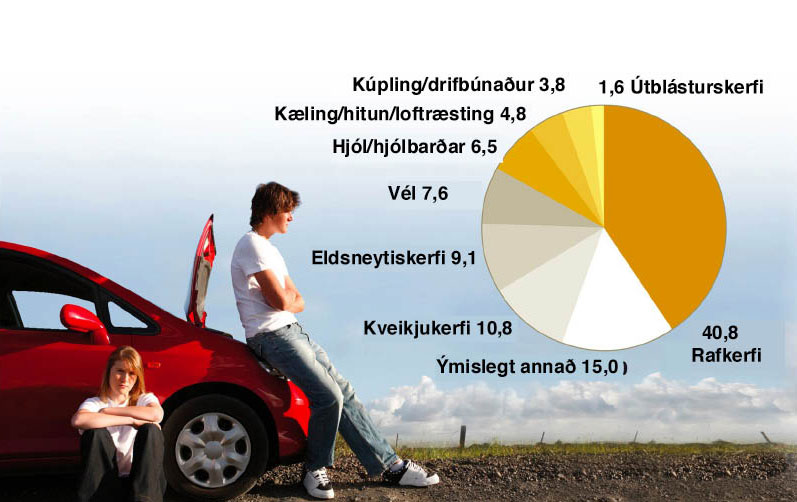 Kúpling/drifbúnaður 3,8
1,6 Útblásturskerfi
Kæling/hitun/loftræsting 4,8
Hjól/hjólbarðar 6,5
Vél 7,6
Eldsneytiskerfi 9,1
Kveikjukerfi 10,8
Ýmislegt annað 15,0
40,8 Rafkerfi